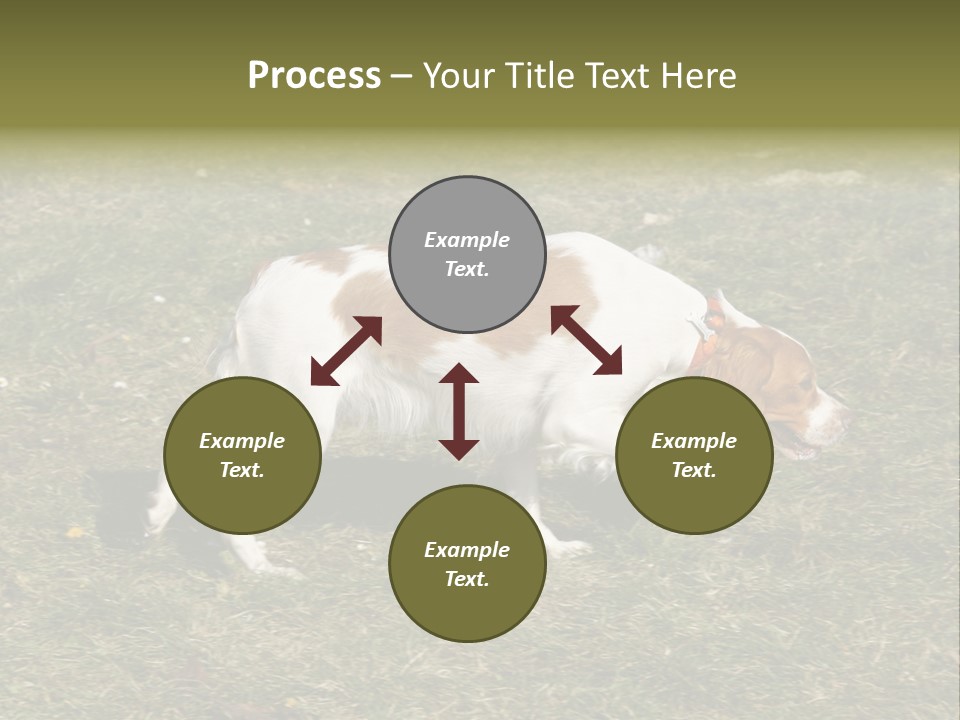 Process – Your Title Text Here

Example Text.

Example Text.

Example Text.

Example Text.